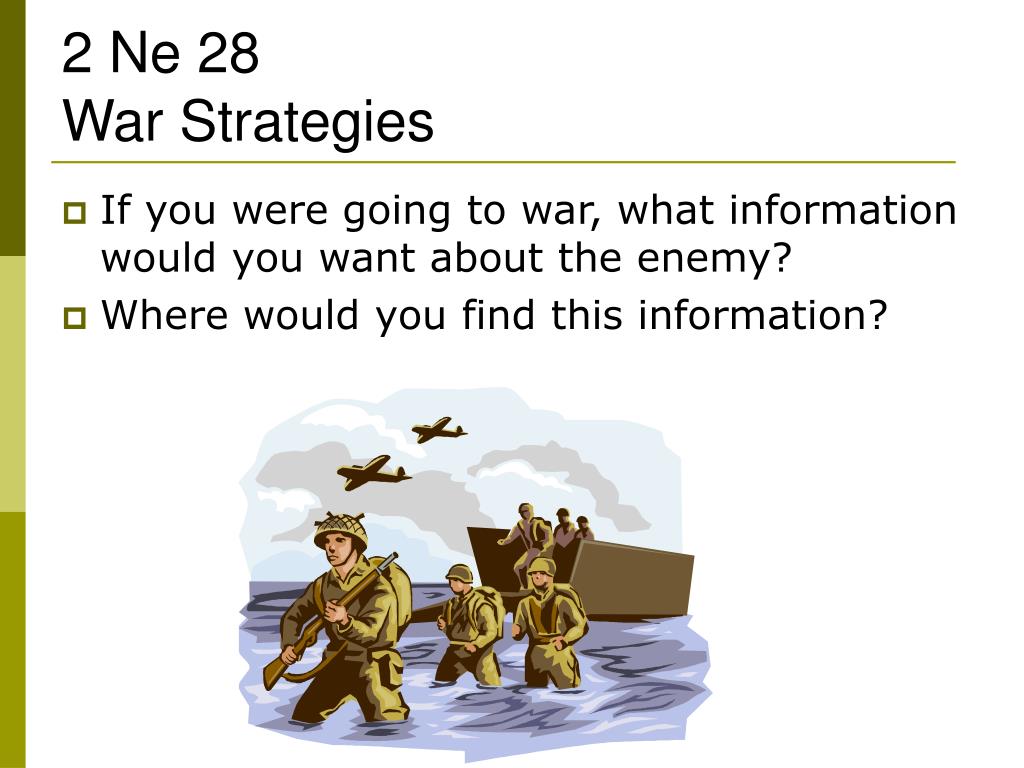 2 Ne 28
War Strategies

If you were going to war, what information would you want about the enemy?

Where would you find this information?